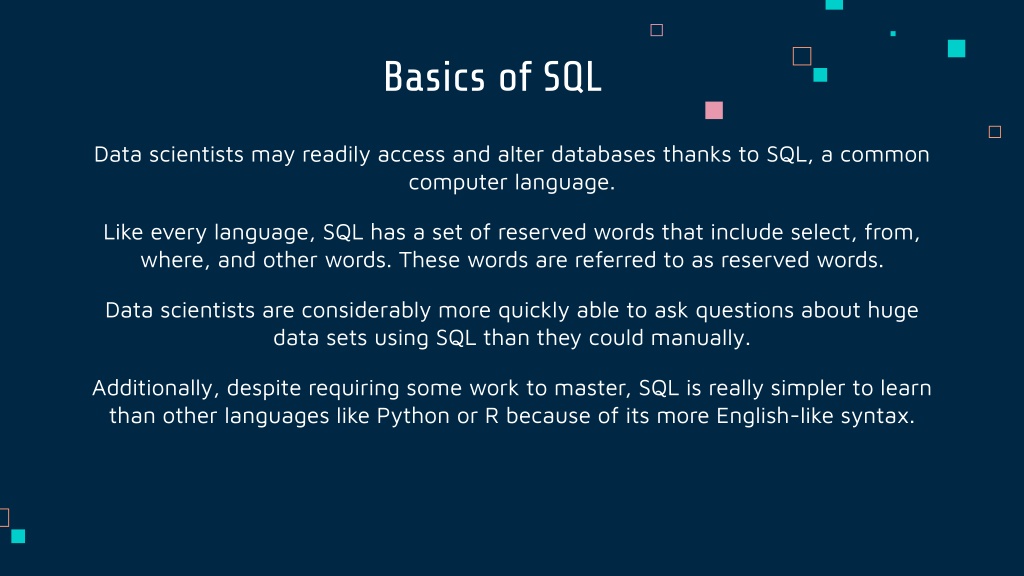 Basics of SQL

Data scientists may readily access and alter databases thanks to SQL, a common computer language.

Like every language, SQL has a set of reserved words that include select, from, where, and other words. These words are referred to as reserved words.

Data scientists are considerably more quickly able to ask questions about huge data sets using SQL than they could manually.

Additionally, despite requiring some work to master, SQL is really simpler to learn than other languages like Python or R because of its more English-like syntax.